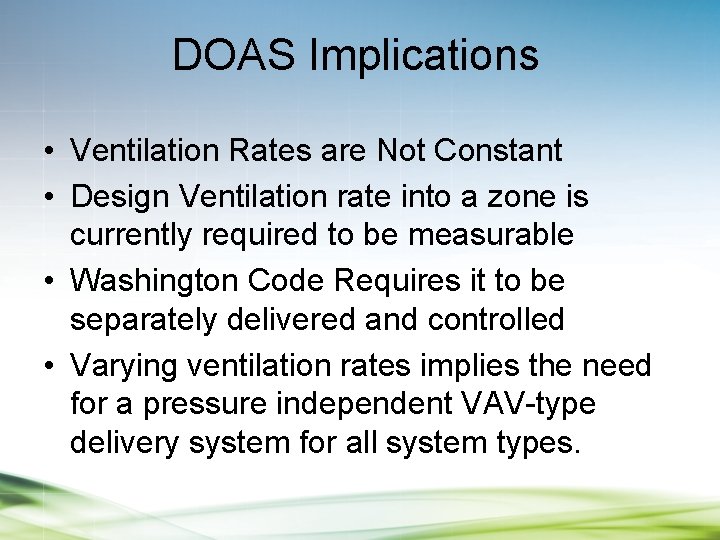 DOAS Implications

• Ventilation Rates are Not Constant
• Design Ventilation rate into a zone is currently required to be measurable
• Washington Code Requires it to be separately delivered and controlled
• Varying ventilation rates implies the need for a pressure independent VAV-type delivery system for all system types.